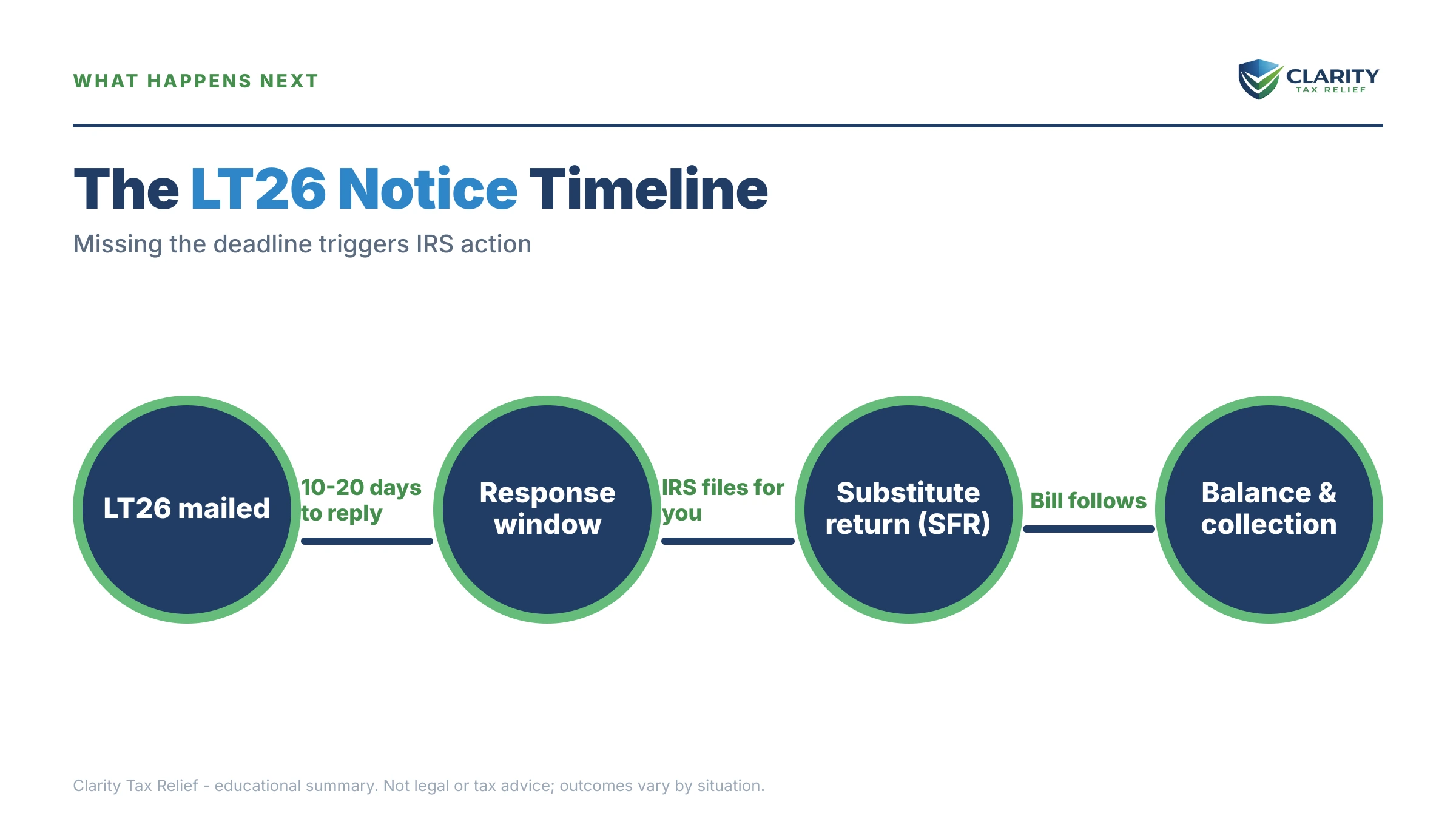 WHAT HAPPENS NEXT

CLARITY
TAX RELIEF

The LT26 Notice Timeline

Missing the deadline triggers IRS action

LT26 mailed

10-20 days to reply

Response window

IRS files for you

Substitute return (SFR)

Bill follows

Balance & collection

Clarity Tax Relief - educational summary. Not legal or tax advice; outcomes vary by situation.